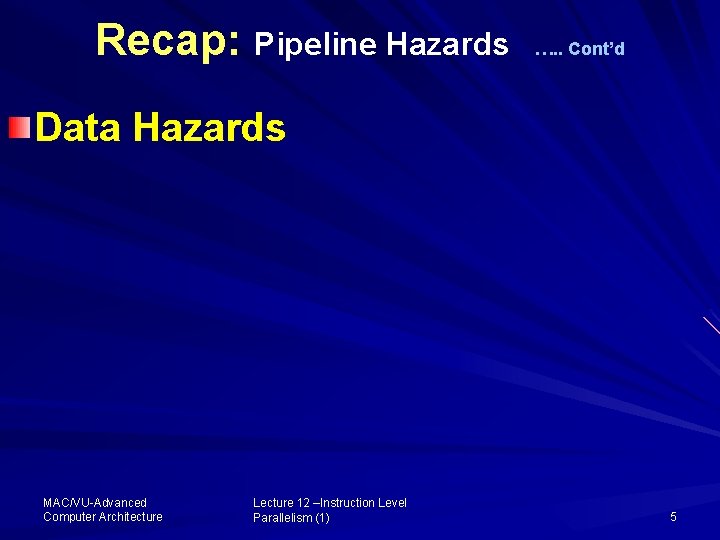 Recap: Pipeline Hazards ….. Cont'd

Data Hazards

MAC/VU-Advanced Computer Architecture

Lecture 12 –Instruction Level Parallelism (1)

5